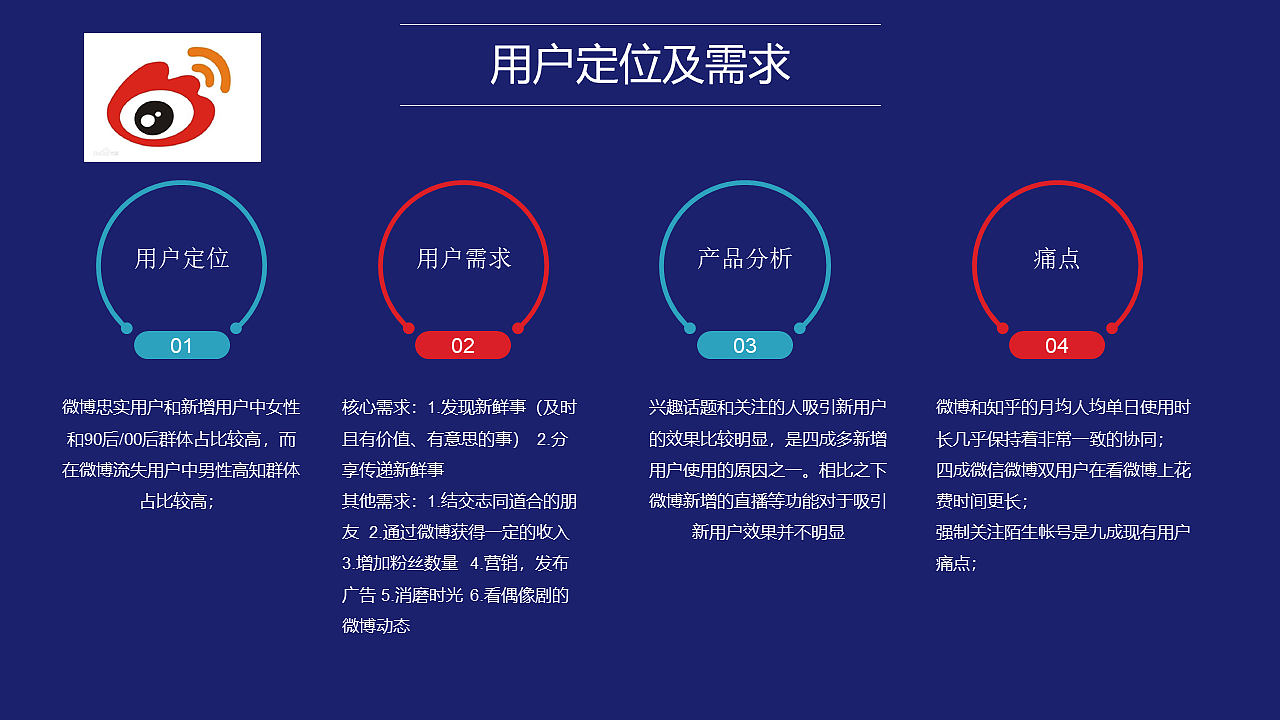 用户定位及需求

用户定位

01

微博忠实用户和新增用户中女性和90后/00后群体占比较高，而在微博流失用户中男性高知群体占比较高；

用户需求

02

核心需求：1.发现新鲜事（及时且有价值、有意思的事） 2.分享传递新鲜事
其他需求：1.结交志同道合的朋友 2.通过微博获得一定的收入 3.增加粉丝数量 4.营销，发布广告 5.消磨时光 6.看偶像剧的微博动态

产品分析

03

兴趣话题和关注的人吸引新用户的效果比较明显，是四成多新增用户使用的原因之一。相比之下微博新增的直播等功能对于吸引新用户效果并不明显

痛点

04

微博和知乎的月均人均单日使用时长几乎保持着非常一致的协同；
四成微信微博双用户在看微博上花费时间更长；
强制关注陌生帐号是九成现有用户痛点；